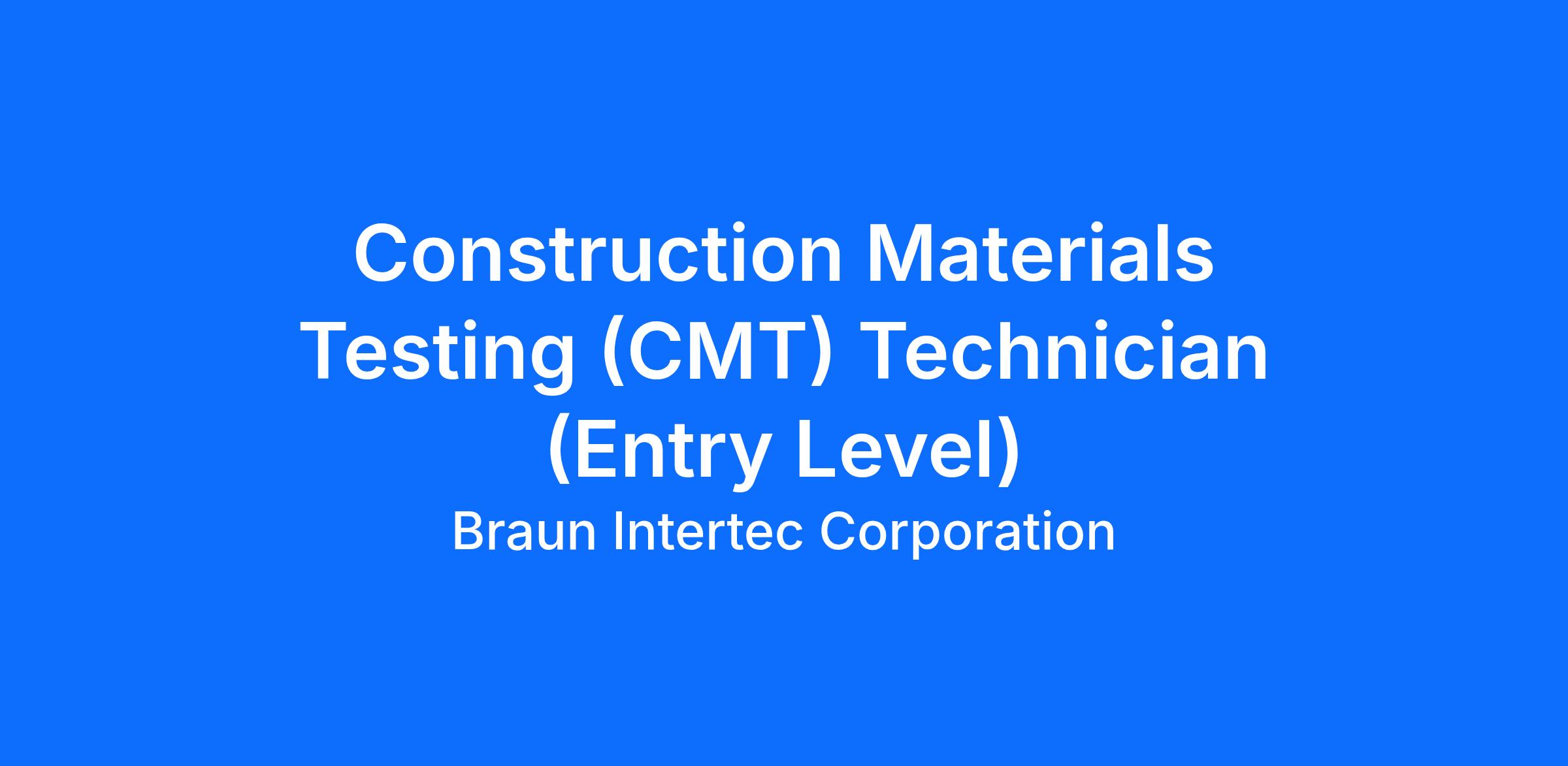 Construction Materials Testing (CMT) Technician (Entry Level)

Braun Intertec Corporation